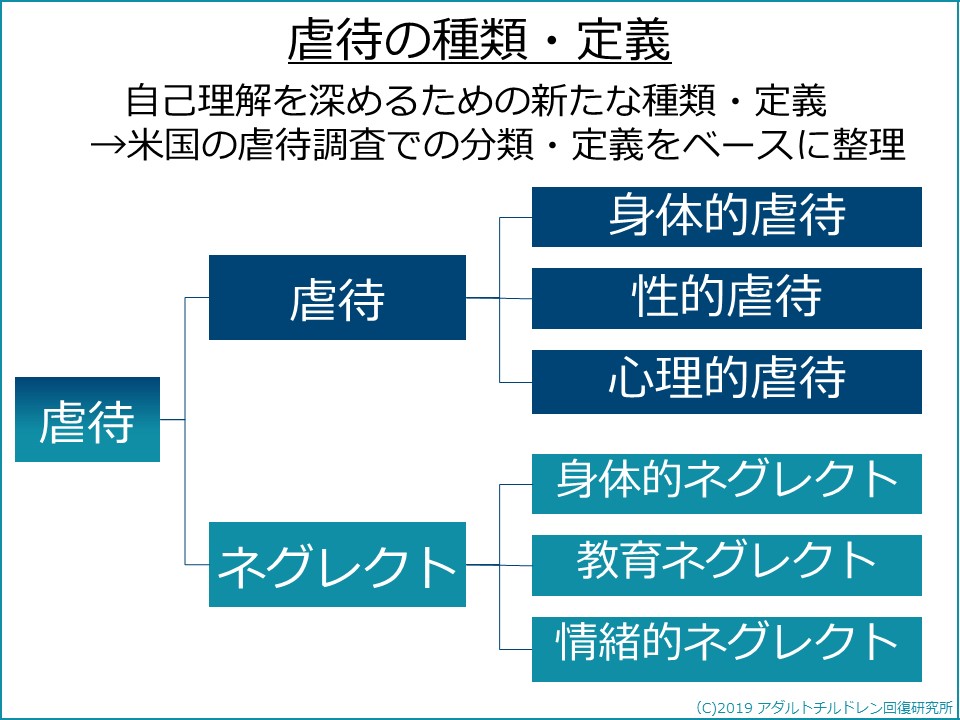 虐待の種類・定義

自己理解を深めるための新たな種類・定義
→米国の虐待調査での分類・定義をベースに整理

虐待

虐待

身体的虐待

性的虐待

心理的虐待

ネグレクト

身体的ネグレクト

教育ネグレクト

情緒的ネグレクト

(C)2019 アダルトチルドレン回復研究所